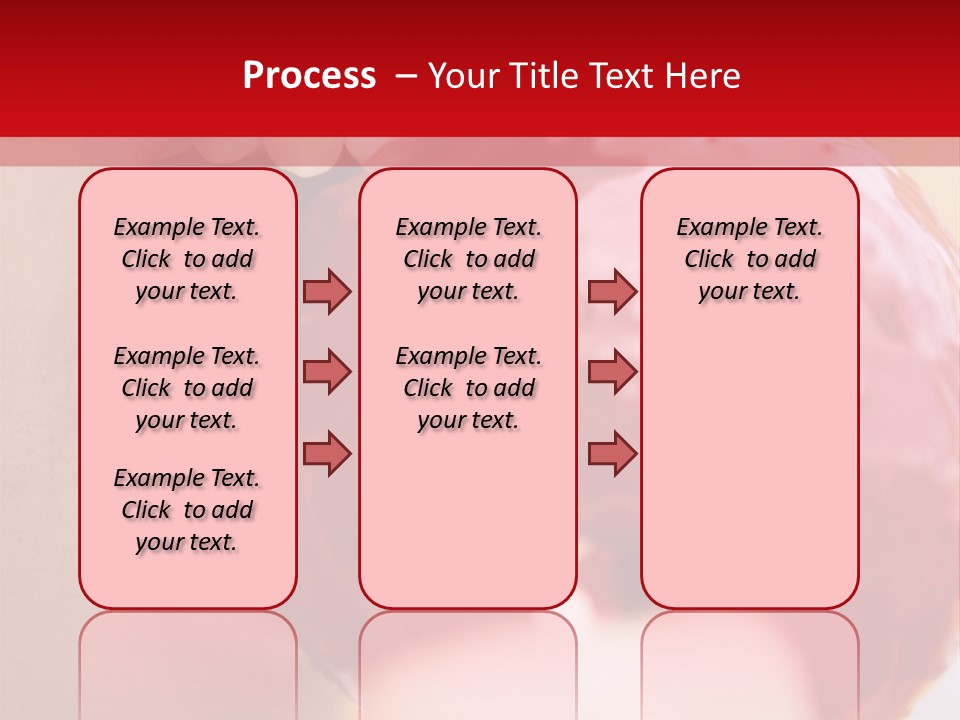 Process – Your Title Text Here

Example Text. Click to add your text.

Example Text. Click to add your text.

Example Text. Click to add your text.

Example Text. Click to add your text.

Example Text. Click to add your text.

Example Text. Click to add your text.